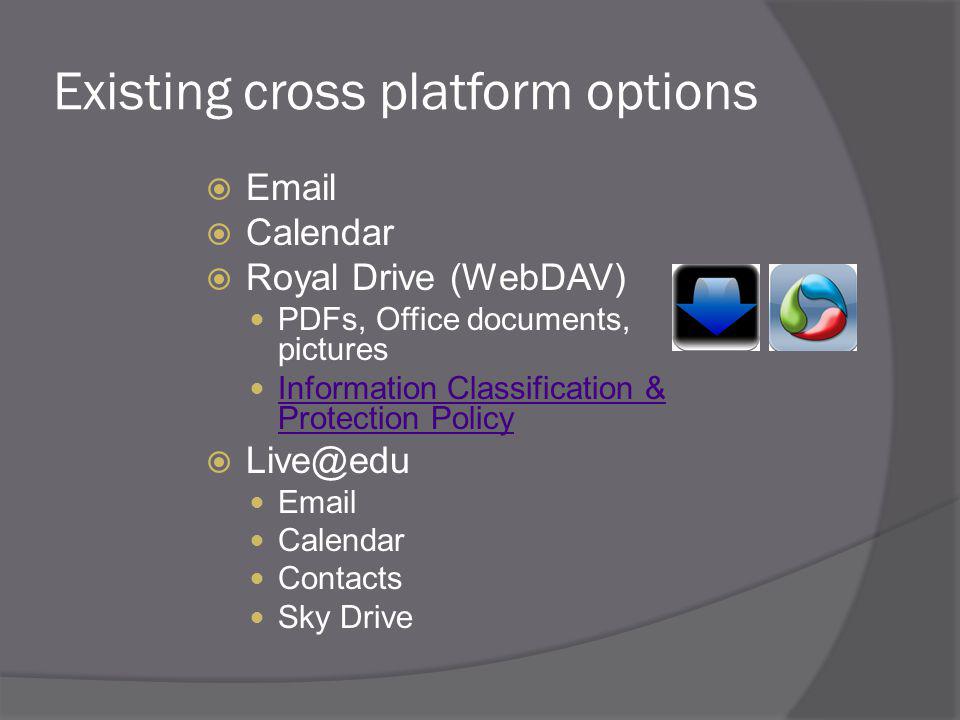 Existing cross platform options

Email
Calendar
Royal Drive (WebDAV)
PDFs, Office documents, pictures
Information Classification & Protection Policy
Live@edu
Email
Calendar
Contacts
Sky Drive